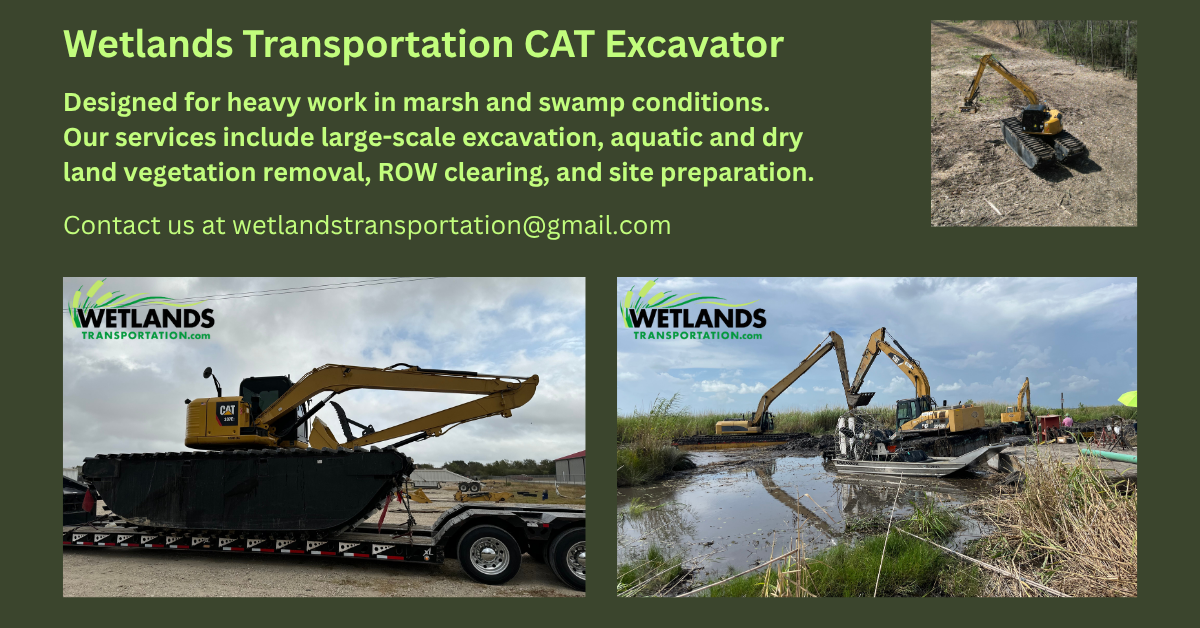 Wetlands Transportation CAT Excavator

Designed for heavy work in marsh and swamp conditions. Our services include large-scale excavation, aquatic and dry land vegetation removal, ROW clearing, and site preparation.

Contact us at wetlandstransportation@gmail.com

WETLANDS
TRANSPORTATION.com

CAT

WETLANDS
TRANSPORTATION.com